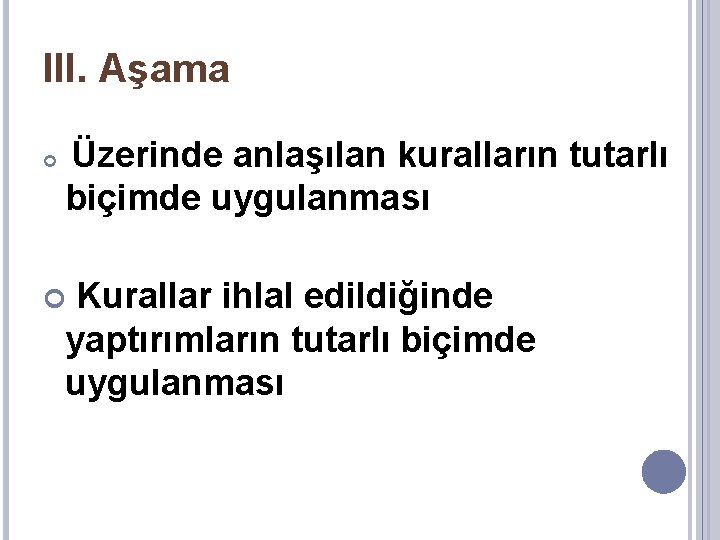 III. Aşama

Üzerinde anlaşılan kuralların tutarlı biçimde uygulanması

Kurallar ihlal edildiğinde yaptırımların tutarlı biçimde uygulanması